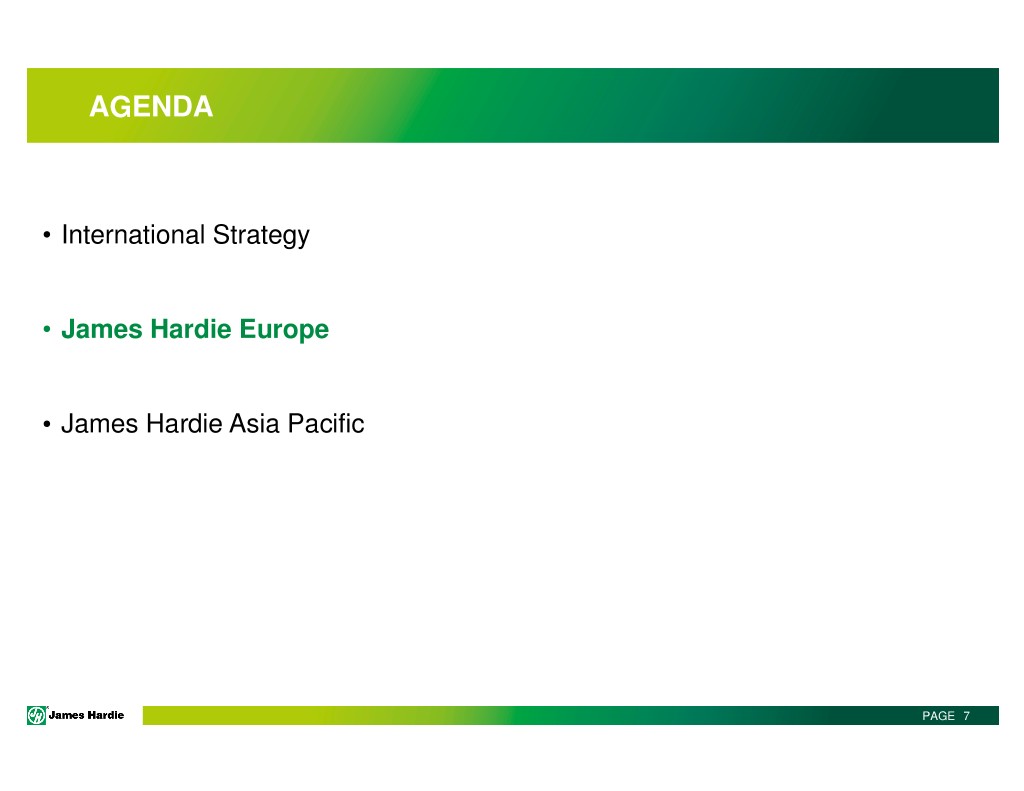 AGENDA

• International Strategy

• James Hardie Europe

• James Hardie Asia Pacific

James Hardie

PAGE 7